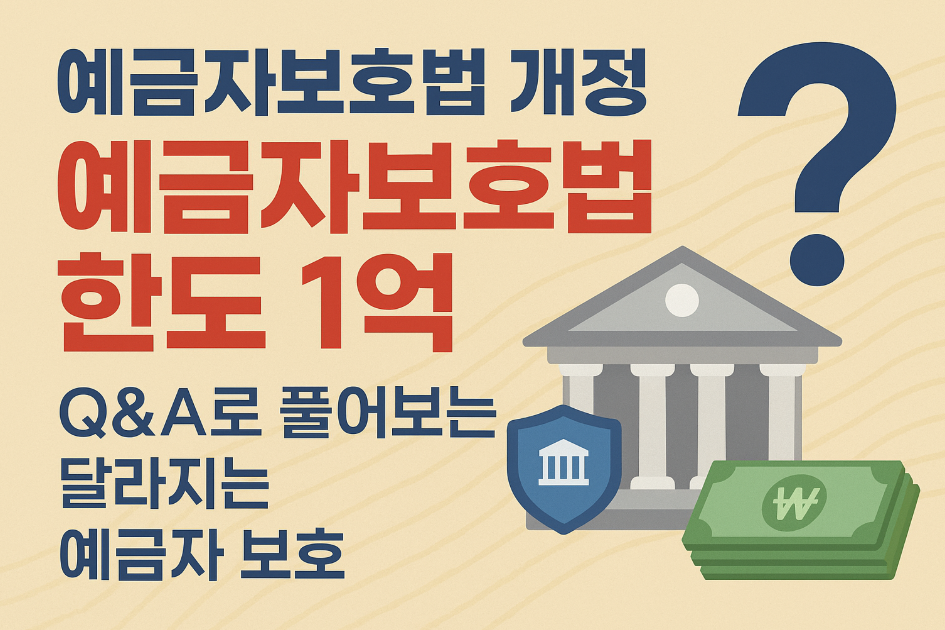 예금자보호법 개정
예금자보호법
한도 1억
Q&A로 풀어보는
달라지는
예금자 보호
?
₩